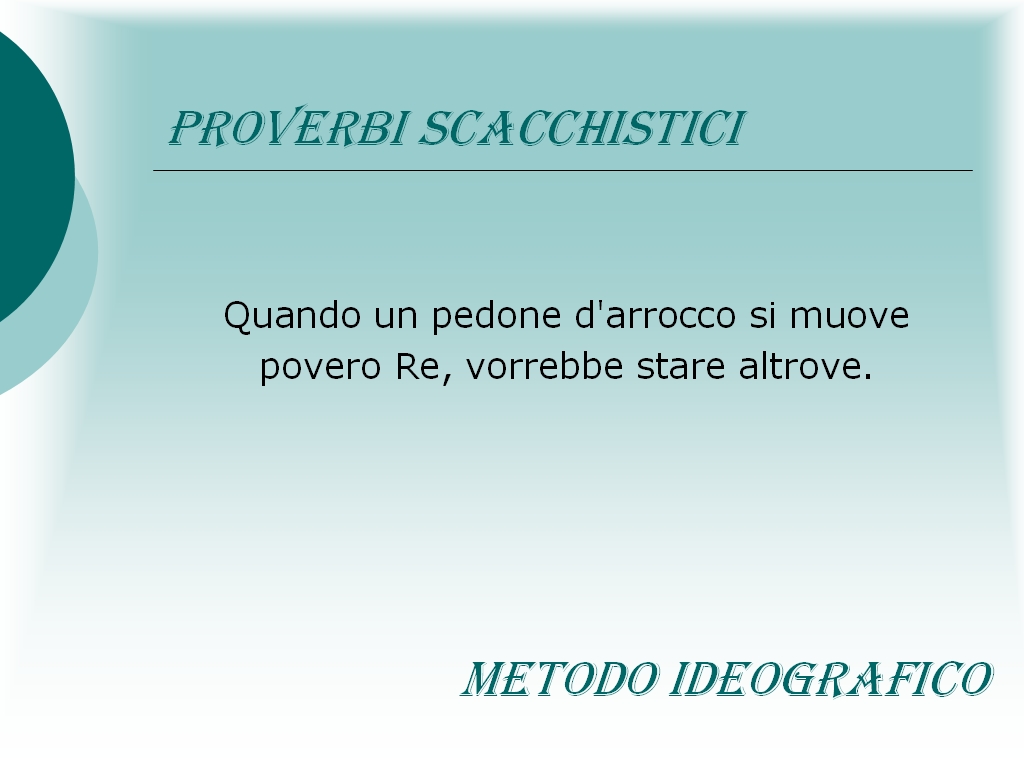 PROVERBI SCACCHISTICI

Quando un pedone d'arrocco si muove povero Re, vorrebbe stare altrove.

METODO IDEOGRAFICO